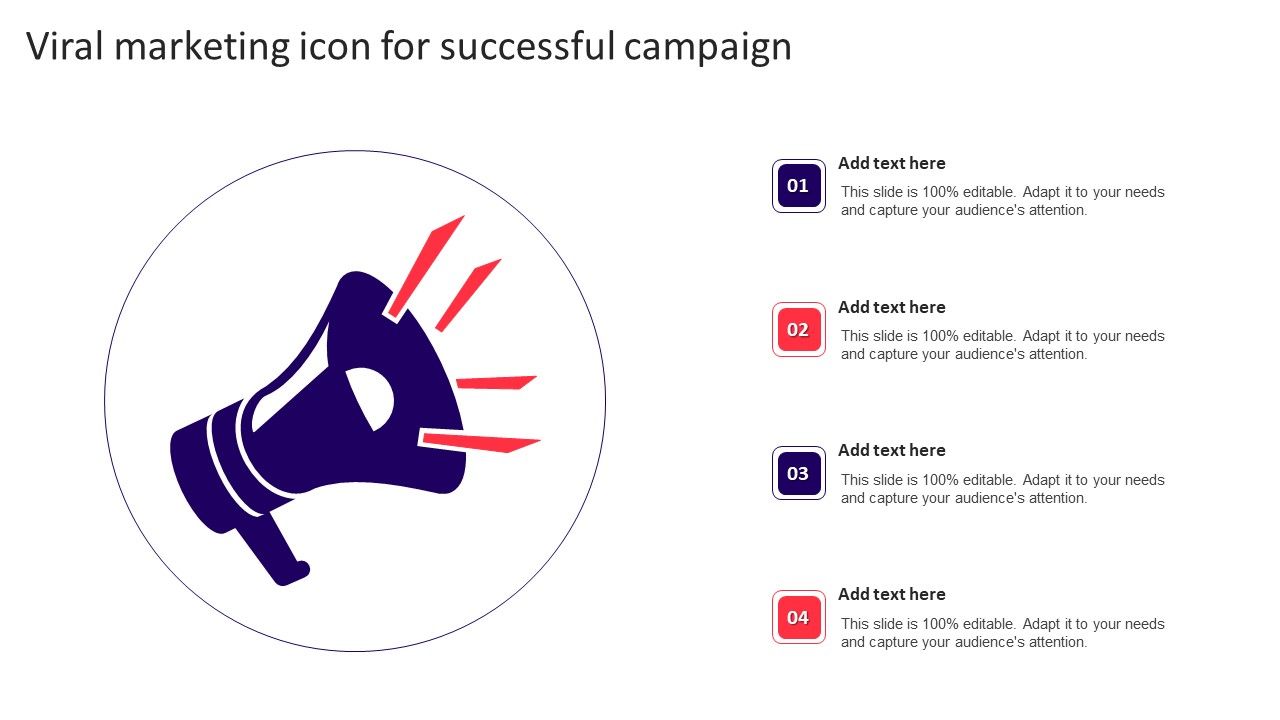 Viral marketing icon for successful campaign

01

Add text here

This slide is 100% editable. Adapt it to your needs and capture your audience's attention.

02

Add text here

This slide is 100% editable. Adapt it to your needs and capture your audience's attention.

03

Add text here

This slide is 100% editable. Adapt it to your needs and capture your audience's attention.

04

Add text here

This slide is 100% editable. Adapt it to your needs and capture your audience's attention.